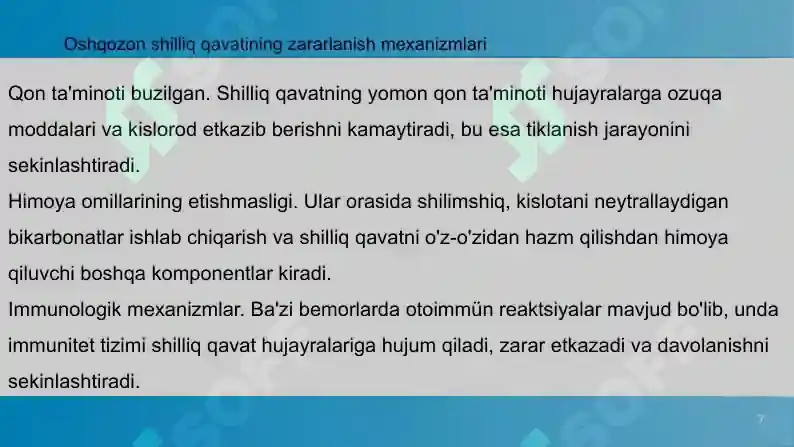 Oshqozon shilliq qavatining zararlanish mexanizmlari

Qon ta'minoti buzilgan. Shilliq qavatning yomon qon ta'minoti hujayralarga ozuqa moddalari va kislorod etkazib berishni kamaytiradi, bu esa tiklanish jarayonini sekinlashtiradi.
Himoya omillarining etishmasligi. Ular orasida shilimshiq, kislotani neytrallaydigan bikarbonatlar ishlab chiqarish va shilliq qavatni o'z-o'zidan hazm qilishdan himoya qiluvchi boshqa komponentlar kiradi.
Immunologik mexanizmlar. Ba'zi bemorlarda otoimmün reaktsiyalar mavjud bo'lib, unda immunitet tizimi shilliq qavat hujayralariga hujum qiladi, zarar etkazadi va davolanishni sekinlashtiradi.

7